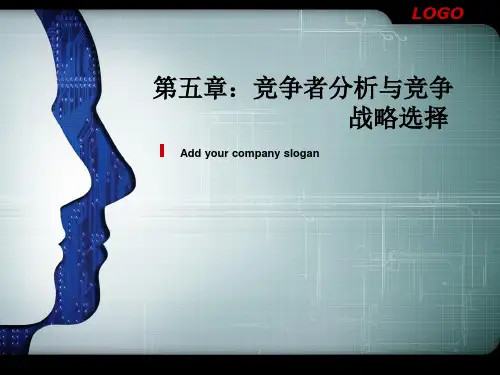 LOGO

第五章：竞争者分析与竞争战略选择

Add your company slogan